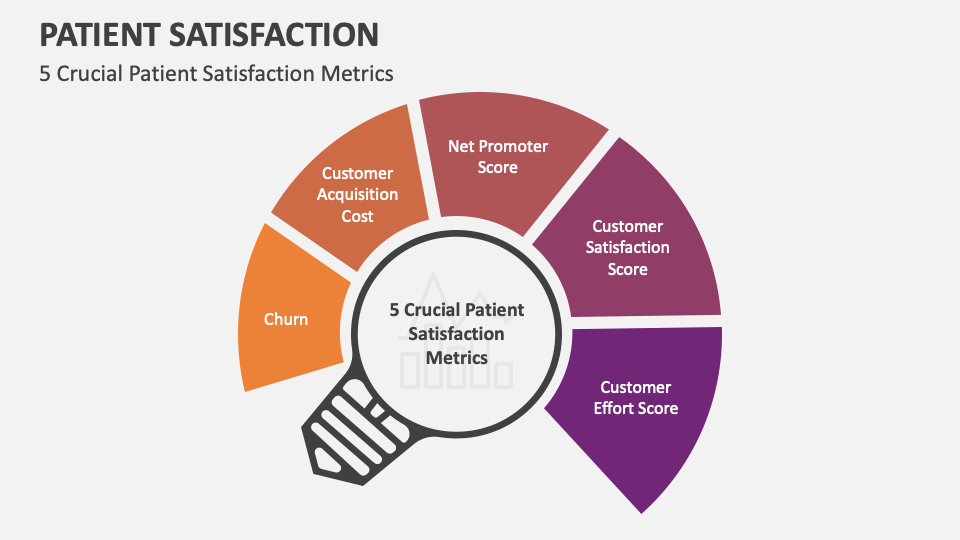 PATIENT SATISFACTION

5 Crucial Patient Satisfaction Metrics

Churn

Customer Acquisition Cost

Net Promoter Score

Customer Satisfaction Score

Customer Effort Score

5 Crucial Patient Satisfaction Metrics